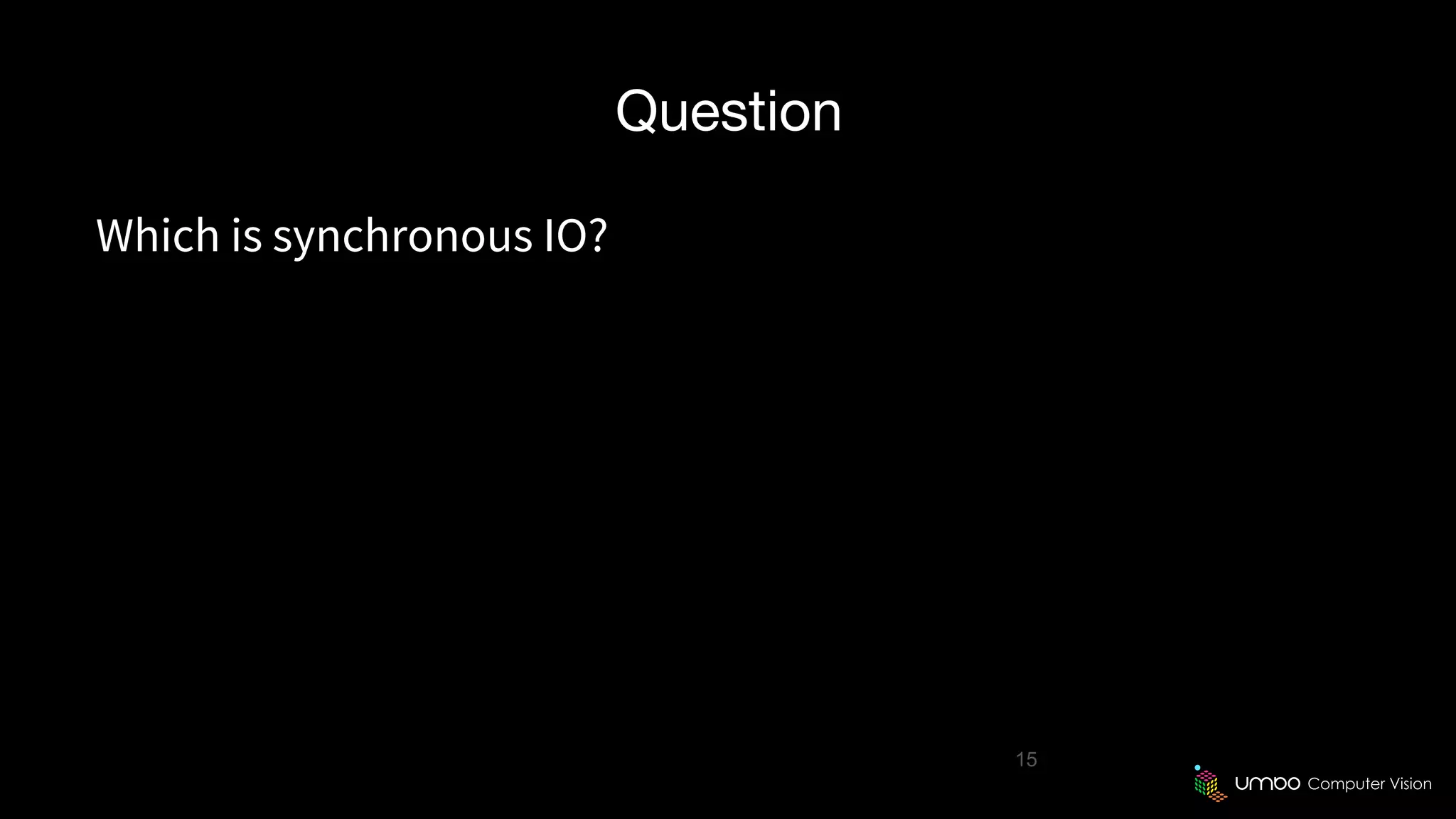 Question

Which is synchronous IO?

15

umbo Computer Vision